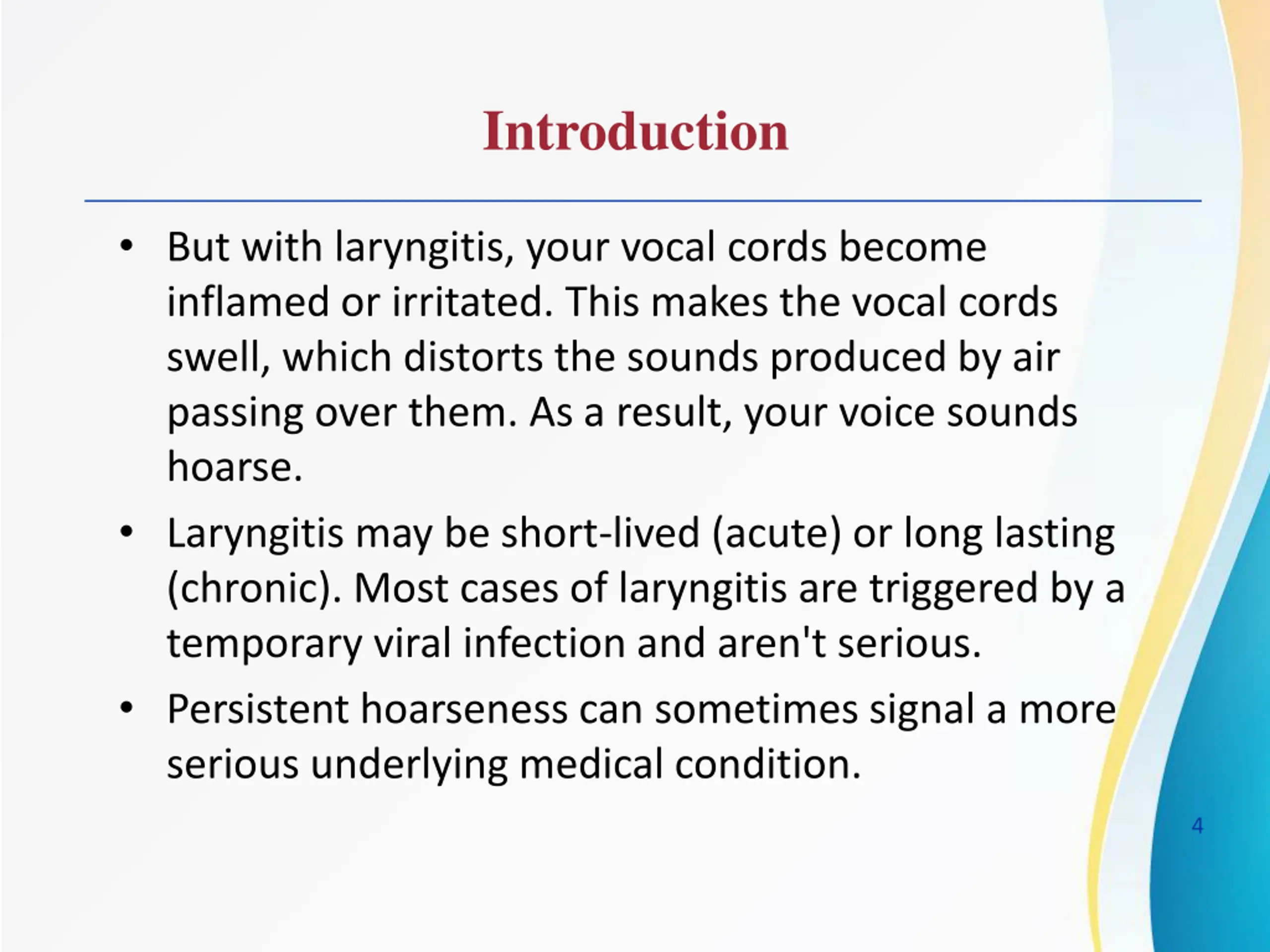 Introduction

• But with laryngitis, your vocal cords become inflamed or irritated. This makes the vocal cords swell, which distorts the sounds produced by air passing over them. As a result, your voice sounds hoarse.

• Laryngitis may be short-lived (acute) or long lasting (chronic). Most cases of laryngitis are triggered by a temporary viral infection and aren't serious.

• Persistent hoarseness can sometimes signal a more serious underlying medical condition.

4